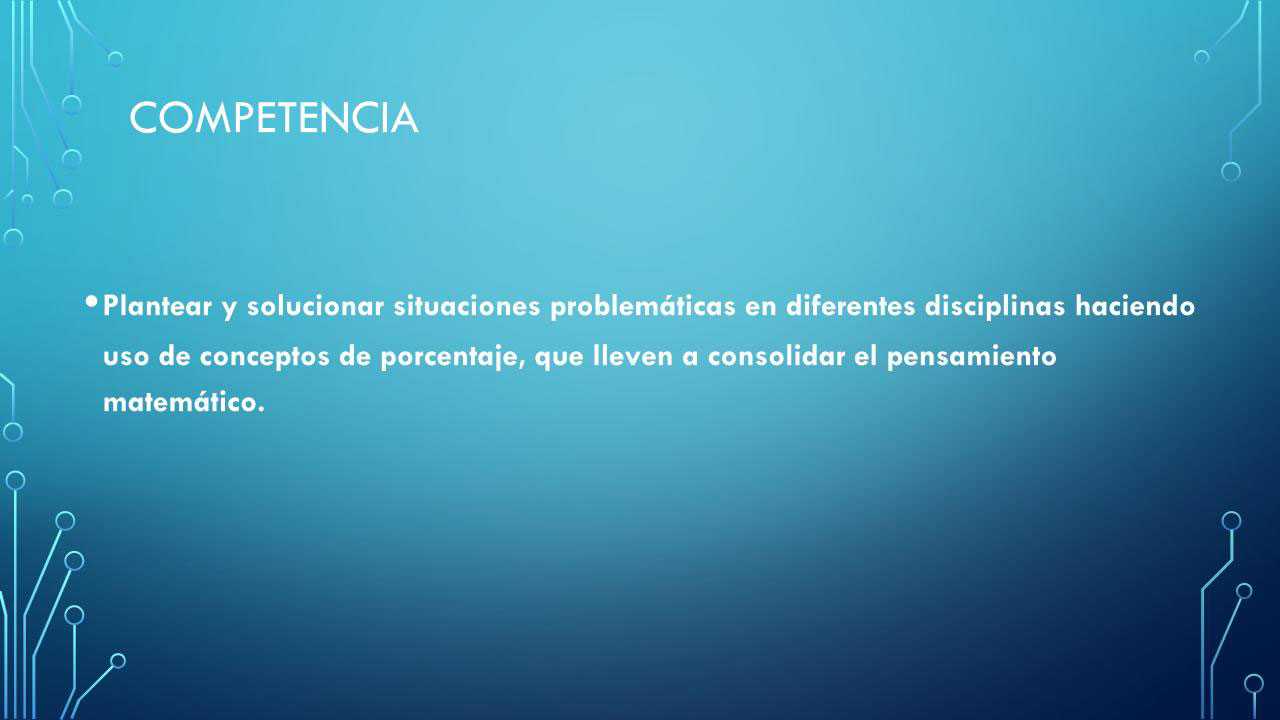 COMPETENCIA

• Plantear y solucionar situaciones problemáticas en diferentes disciplinas haciendo uso de conceptos de porcentaje, que lleven a consolidar el pensamiento matemático.